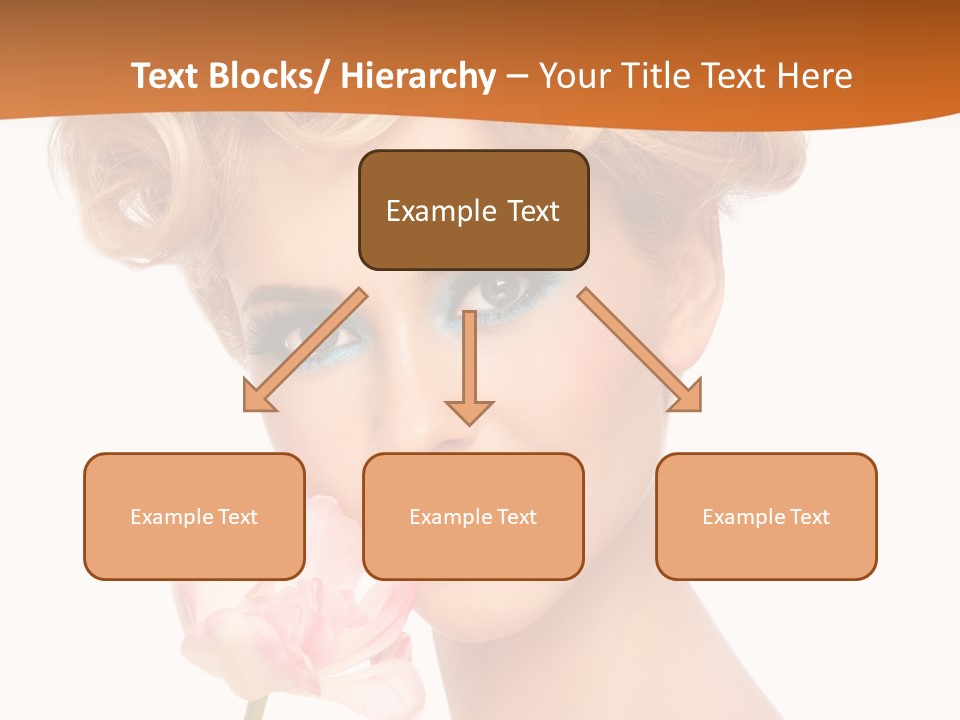 Text Blocks/ Hierarchy – Your Title Text Here

Example Text

Example Text

Example Text

Example Text